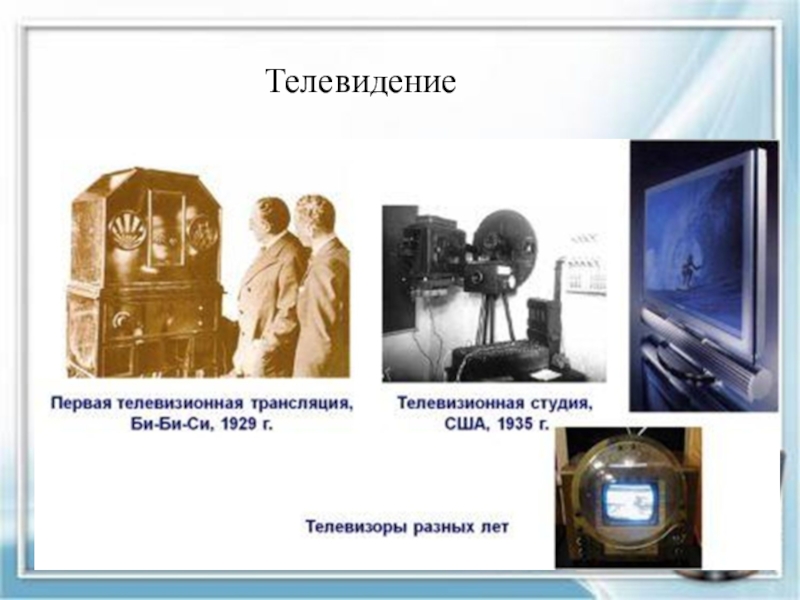 Телевидение

Первая телевизионная трансляция, Би-Би-Си, 1929 г.

Телевизионная студия, США, 1935 г.

Телевизоры разных лет